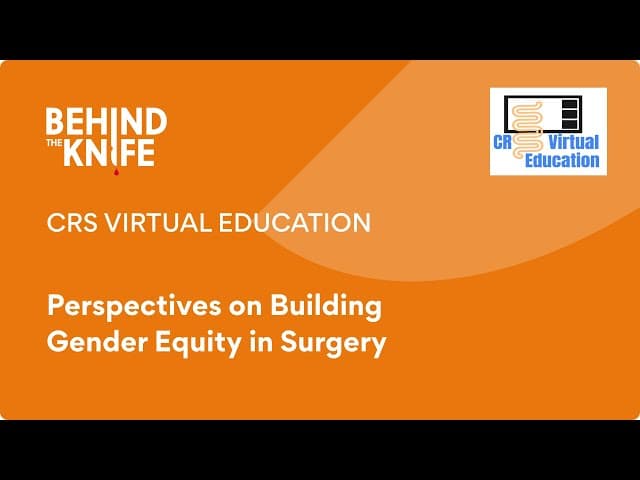 BEHIND THE KNIFE

CRS Virtual Education

CRS VIRTUAL EDUCATION

Perspectives on Building Gender Equity in Surgery